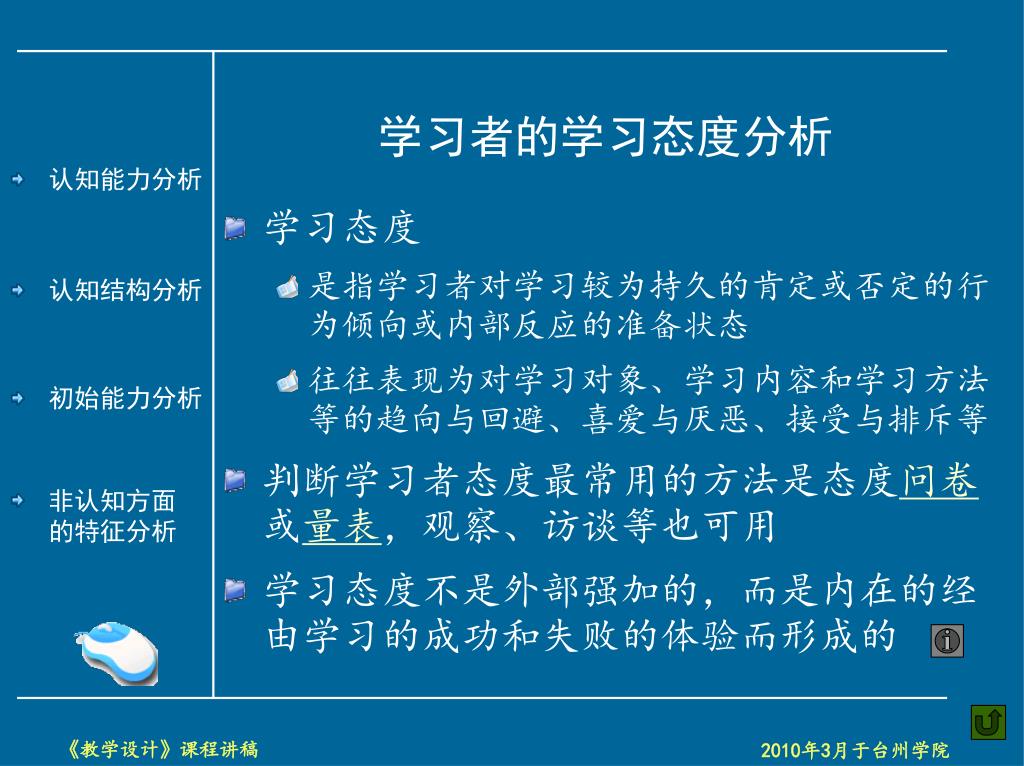 认知能力分析

认知结构分析

初始能力分析

非认知方面的特征分析

学习者的学习态度分析

学习态度

是指学习者对学习较为持久的肯定或否定的行为倾向或内部反应的准备状态

往往表现为对学习对象、学习内容和学习方法等的趋向与回避、喜爱与厌恶、接受与排斥等

判断学习者态度最常用的方法是态度问卷或量表，观察、访谈等也可用

学习态度不是外部强加的，而是内在的经由学习的成功和失败的体验而形成的

《教学设计》课程讲稿

2010年3月于台州学院